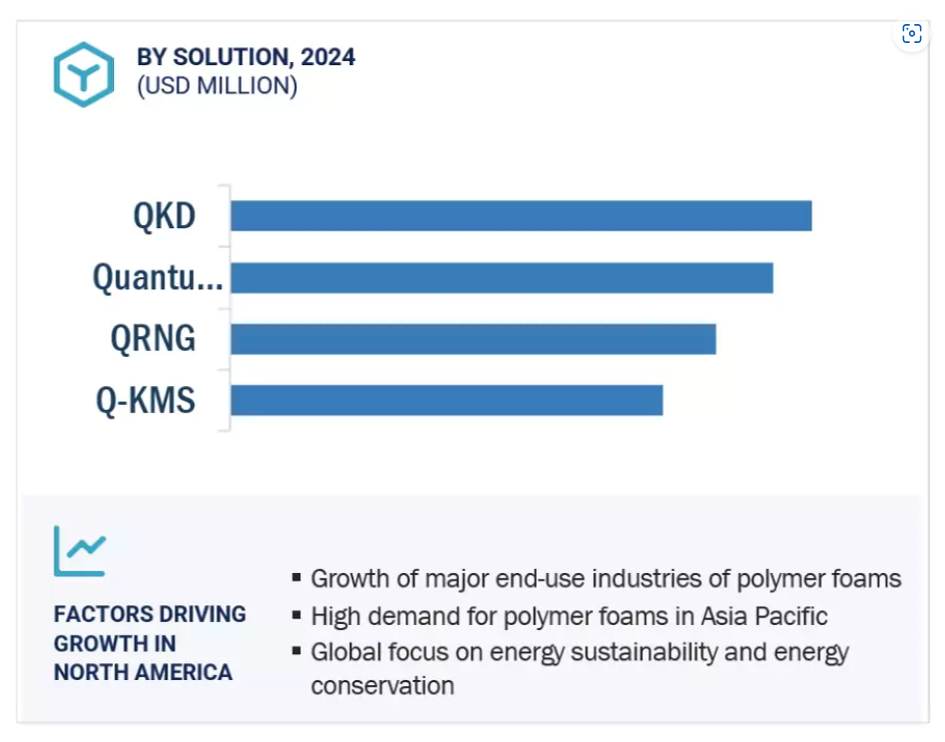 BY SOLUTION, 2024
(USD MILLION)

QKD
Quantu...
QRNG
Q-KMS

FACTORS DRIVING GROWTH IN NORTH AMERICA

▪ Growth of major end-use industries of polymer foams
▪ High demand for polymer foams in Asia Pacific
▪ Global focus on energy sustainability and energy conservation